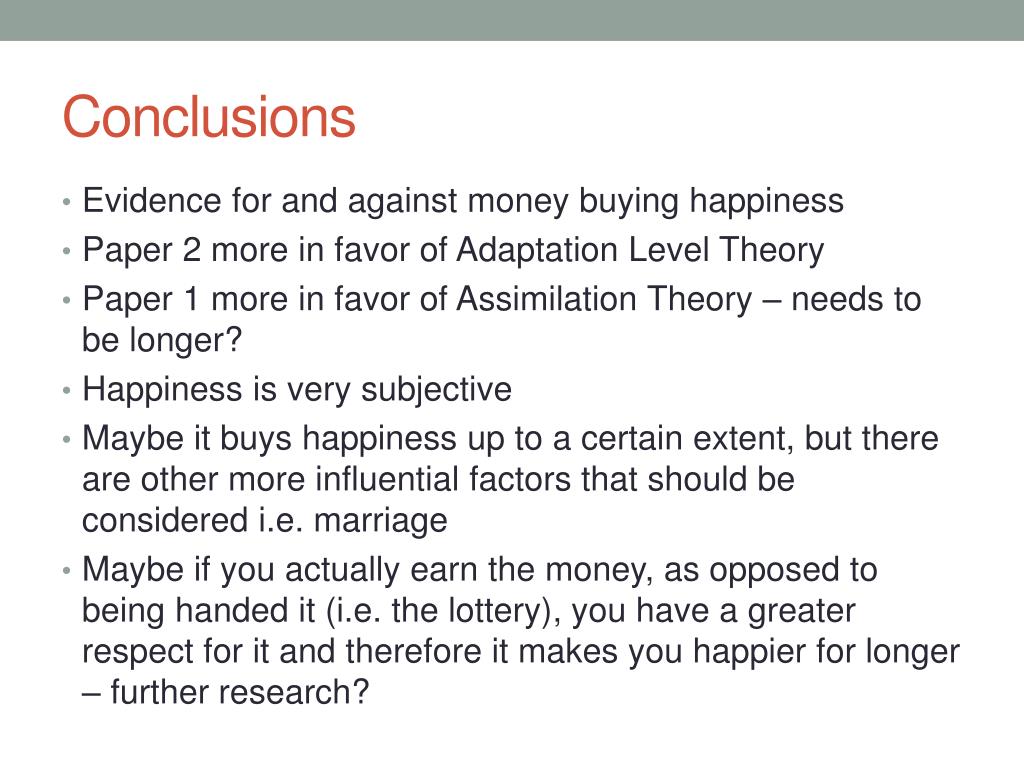 Conclusions

• Evidence for and against money buying happiness
• Paper 2 more in favor of Adaptation Level Theory
• Paper 1 more in favor of Assimilation Theory – needs to be longer?
• Happiness is very subjective
• Maybe it buys happiness up to a certain extent, but there are other more influential factors that should be considered i.e. marriage
• Maybe if you actually earn the money, as opposed to being handed it (i.e. the lottery), you have a greater respect for it and therefore it makes you happier for longer – further research?